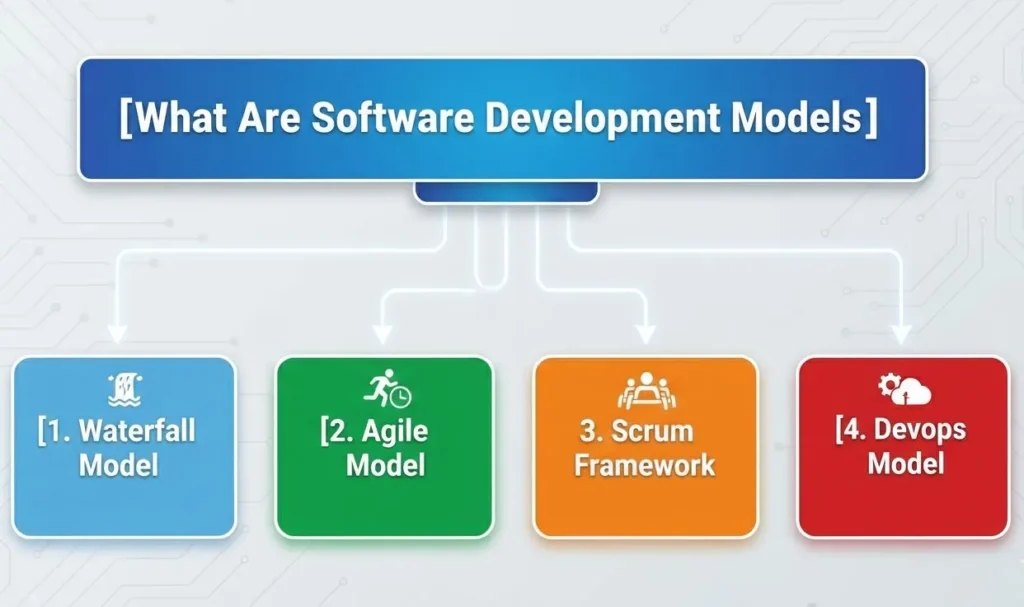 [What Are Software Development Models]

[1. Waterfall Model

[2. Agile Model

3. Scrum Framework

[4. Devops Model